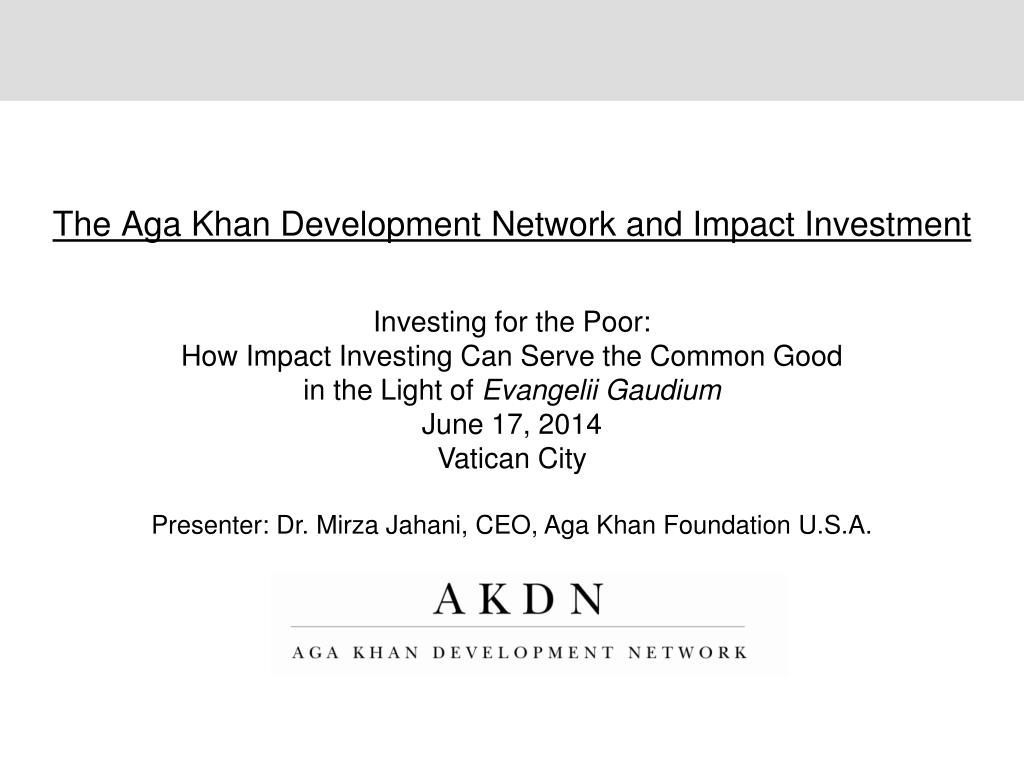 The Aga Khan Development Network and Impact Investment

Investing for the Poor:
How Impact Investing Can Serve the Common Good
in the Light of Evangelii Gaudium
June 17, 2014
Vatican City

Presenter: Dr. Mirza Jahani, CEO, Aga Khan Foundation U.S.A.

AKDN
AGA KHAN DEVELOPMENT NETWORK